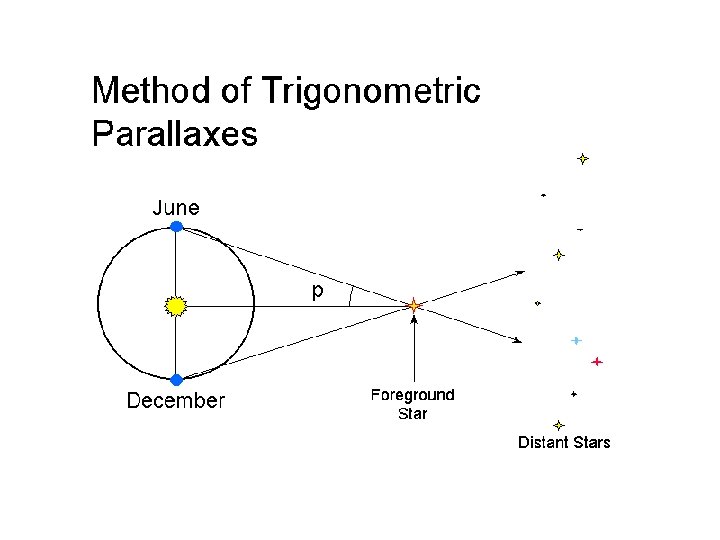 Method of Trigonometric Parallaxes

June

p

December

Foreground Star

Distant Stars